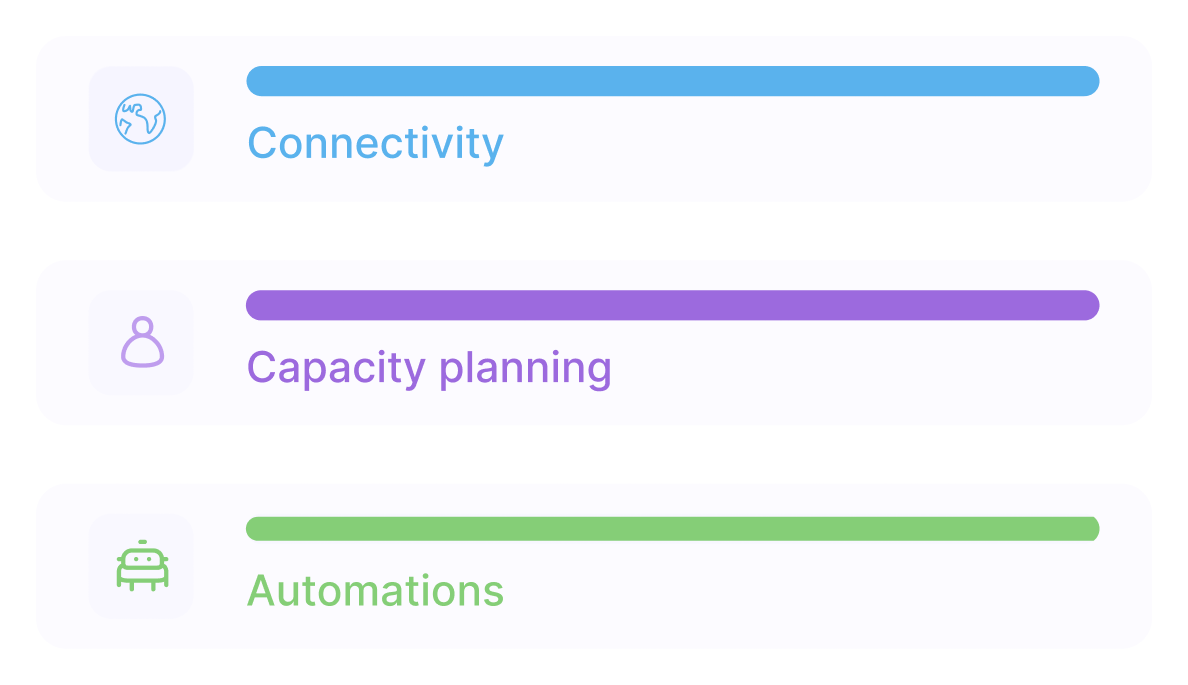 Connectivity

Capacity planning

Automations